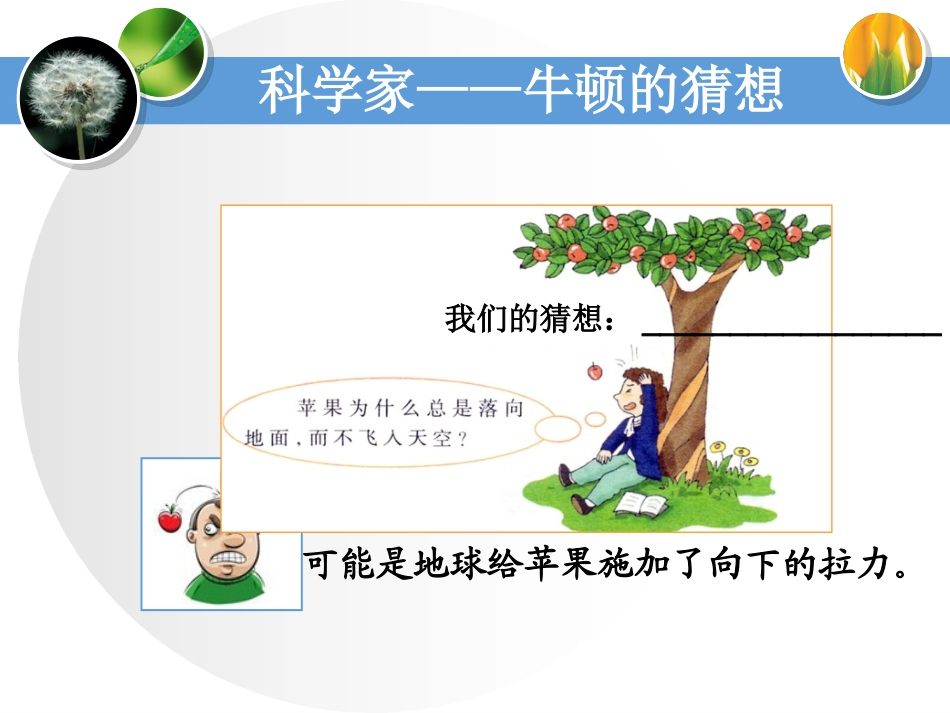 科学家——牛顿的猜想

我们的猜想：________________

苹果为什么总是落向地面，而不飞入天空？

可能是地球给苹果施加了向下的拉力。